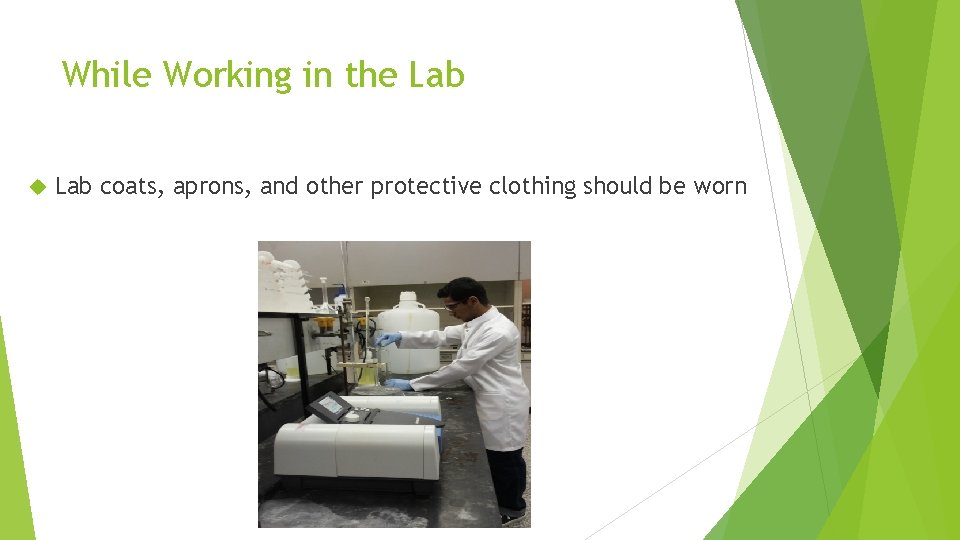 While Working in the Lab

Lab coats, aprons, and other protective clothing should be worn